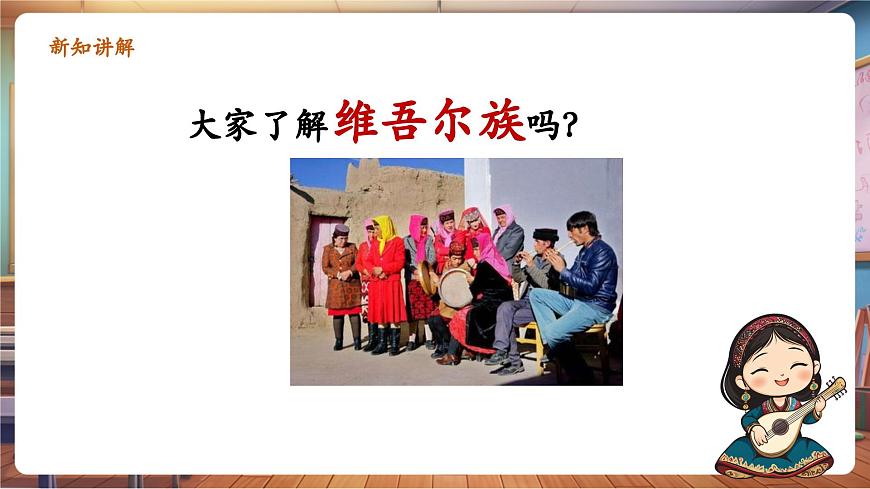 新知讲解

大家了解维吾尔族吗？